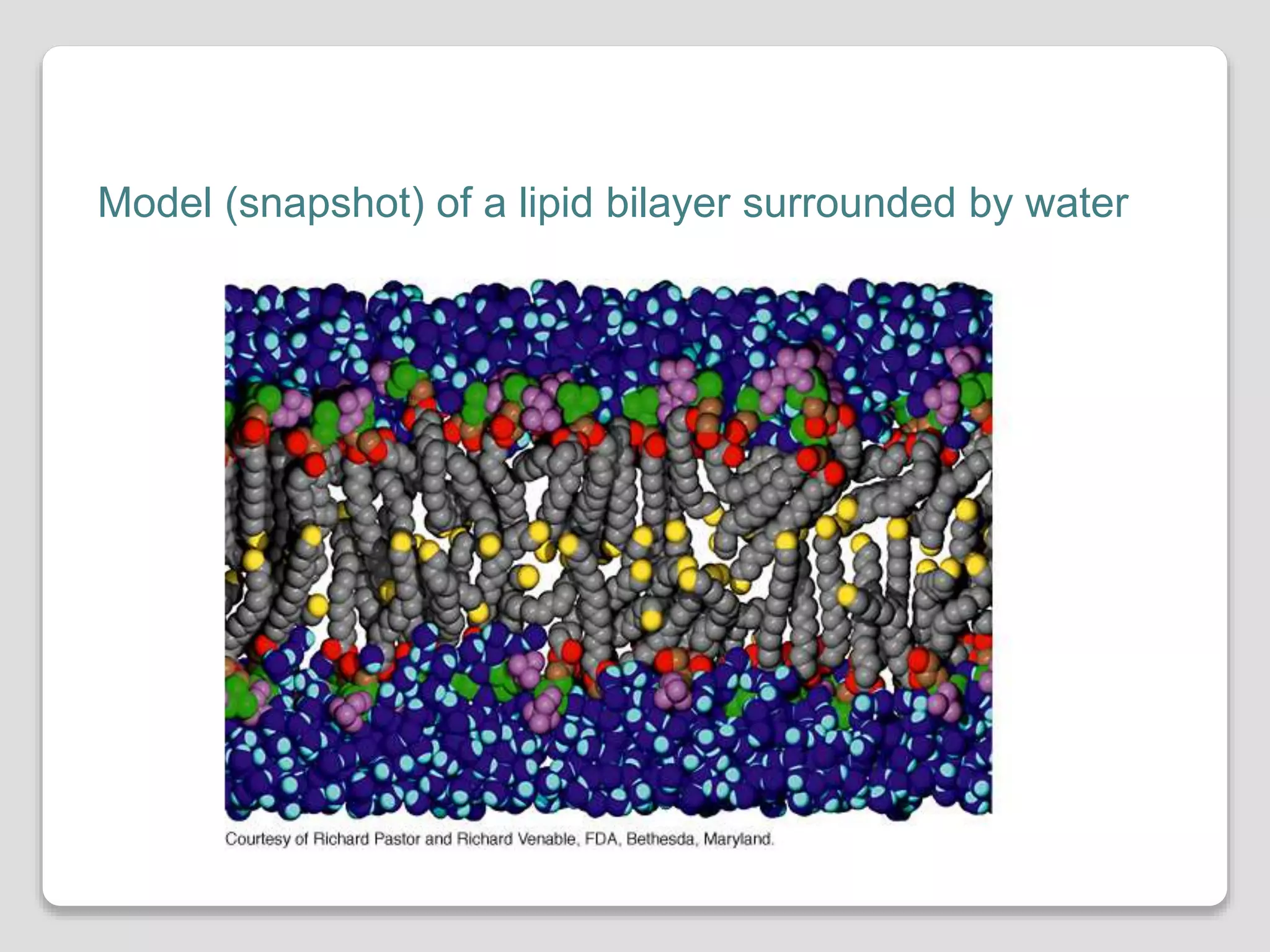 Model (snapshot) of a lipid bilayer surrounded by water

Courtesy of Richard Pastor and Richard Venable, FDA, Bethesda, Maryland.